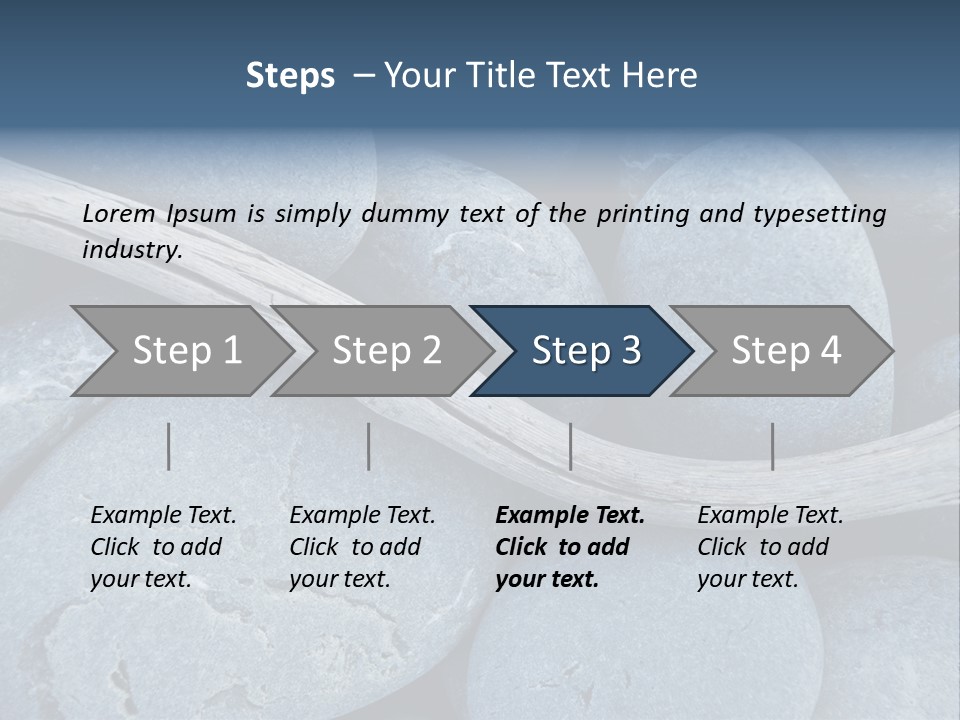 Steps – Your Title Text Here

Lorem Ipsum is simply dummy text of the printing and typesetting industry.

Step 1

Step 2

Step 3

Step 4

Example Text. Click to add your text.

Example Text. Click to add your text.

Example Text. Click to add your text.

Example Text. Click to add your text.